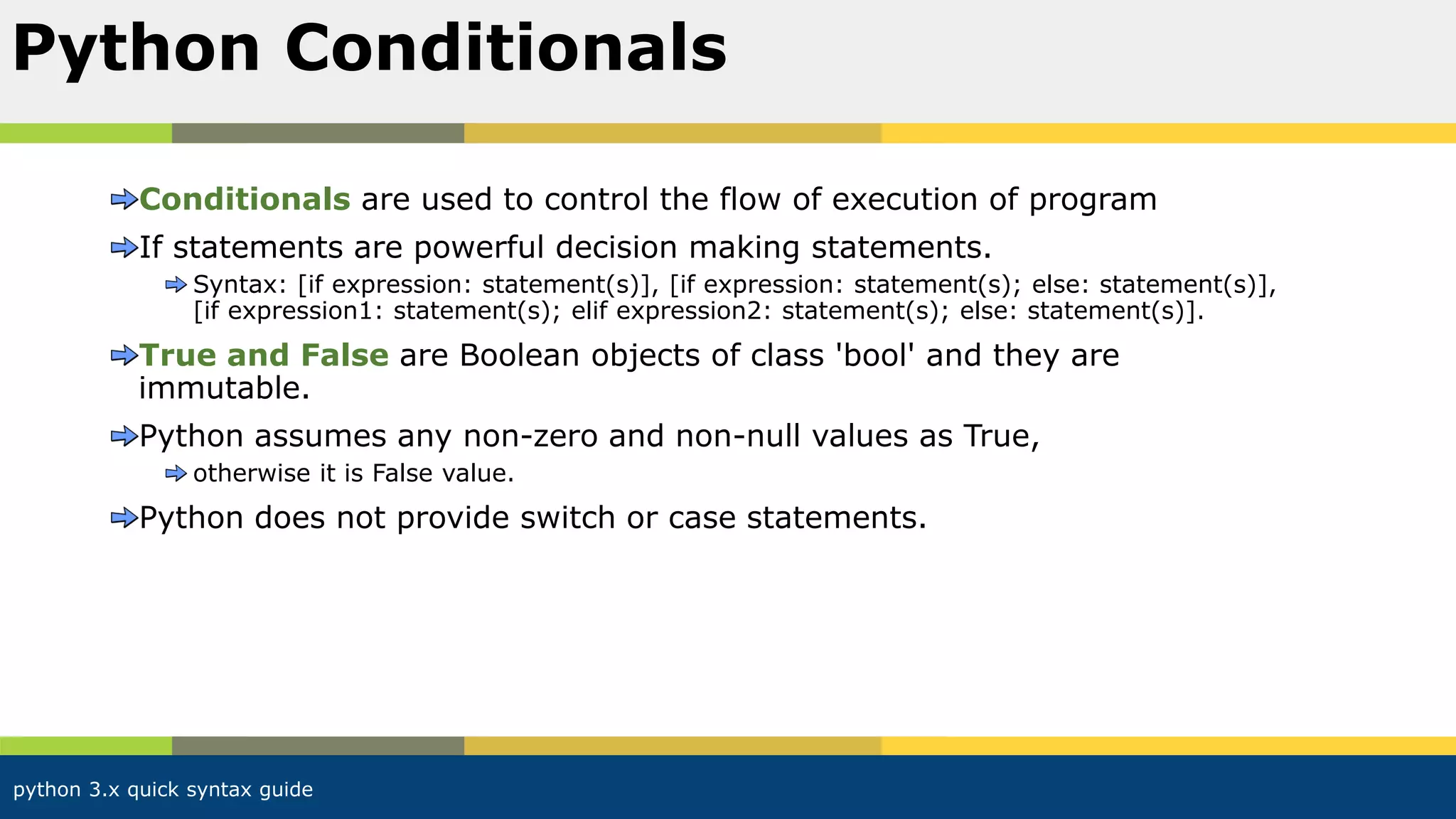 Python Conditionals

Conditionals are used to control the flow of execution of program

If statements are powerful decision making statements.

Syntax: [if expression: statement(s)], [if expression: statement(s); else: statement(s)], [if expression1: statement(s); elif expression2: statement(s); else: statement(s)].

True and False are Boolean objects of class 'bool' and they are immutable.

Python assumes any non-zero and non-null values as True,

otherwise it is False value.

Python does not provide switch or case statements.

python 3.x quick syntax guide